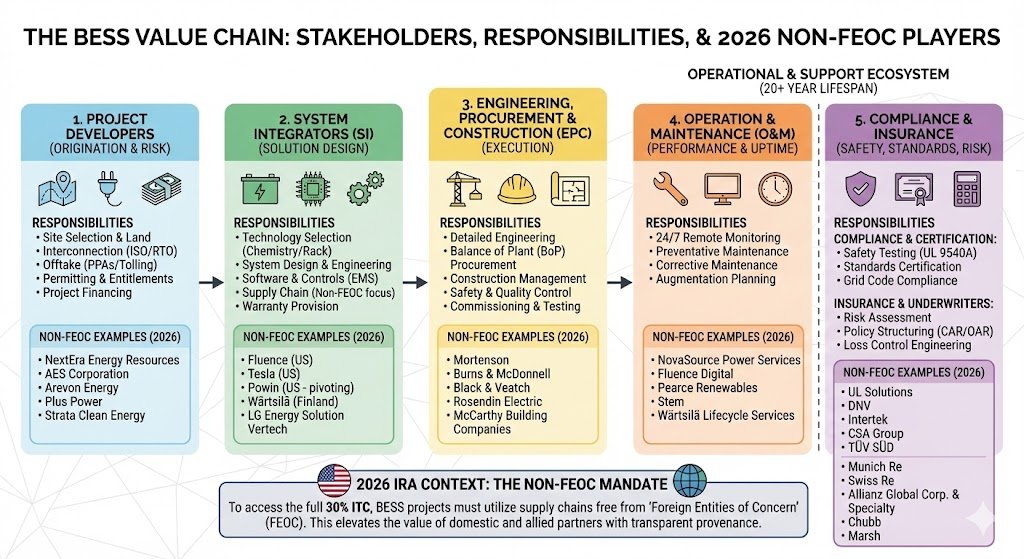 THE BESS VALUE CHAIN: STAKEHOLDERS, RESPONSIBILITIES, & 2026 NON-FEOC PLAYERS

OPERATIONAL & SUPPORT ECOSYSTEM
(20+ YEAR LIFESPAN)

1. PROJECT DEVELOPERS
(ORIGINATION & RISK)

RESPONSIBILITIES
• Site Selection & Land
• Interconnection (ISO/RTO)
• Offtake (PPAs/Tolling)
• Permitting & Entitlements
• Project Financing

NON-FEOC EXAMPLES (2026)
• NextEra Energy Resources
• AES Corporation
• Arevon Energy
• Plus Power
• Strata Clean Energy

2. SYSTEM INTEGRATORS (SI)
(SOLUTION DESIGN)

RESPONSIBILITIES
• Technology Selection (Chemistry/Rack)
• System Design & Engineering
• Software & Controls (EMS)
• Supply Chain (Non-FEOC focus)
• Warranty Provision

NON-FEOC EXAMPLES (2026)
• Fluence (US)
• Tesla (US)
• Powin (US - pivoting)
• Wärtsilä (Finland)
• LG Energy Solution Vertech

3. ENGINEERING, PROCUREMENT & CONSTRUCTION (EPC)
(EXECUTION)

RESPONSIBILITIES
• Detailed Engineering
• Balance of Plant (BoP) Procurement
• Construction Management
• Safety & Quality Control
• Commissioning & Testing

NON-FEOC EXAMPLES (2026)
• Mortenson
• Burns & McDonnell
• Black & Veatch
• Rosendin Electric
• McCarthy Building Companies

4. OPERATION & MAINTENANCE (O&M)
(PERFORMANCE & UPTIME)

RESPONSIBILITIES
• 24/7 Remote Monitoring
• Preventative Maintenance
• Corrective Maintenance
• Augmentation Planning

NON-FEOC EXAMPLES (2026)
• NovaSource Power Services
• Fluence Digital
• Pearce Renewables
• Stem
• Wärtsilä Lifecycle Services

5. COMPLIANCE & INSURANCE
(SAFETY, STANDARDS, RISK)

RESPONSIBILITIES
COMPLIANCE & CERTIFICATION:
• Safety Testing (UL 9540A)
• Standards Certification
• Grid Code Compliance

INSURANCE & UNDERWRITERS:
• Risk Assessment
• Policy Structuring (CAR/OAR)
• Loss Control Engineering

NON-FEOC EXAMPLES (2026)
• UL Solutions
• DNV
• Intertek
• CSA Group
• TÜV SÜD
• Munich Re
• Swiss Re
• Allianz Global Corp. & Specialty
• Chubb
• Marsh

2026 IRA CONTEXT: THE NON-FEOC MANDATE
To access the full 30% ITC, BESS projects must utilize supply chains free from 'Foreign Entities of Concern' (FEOC). This elevates the value of domestic and allied partners with transparent provenance.